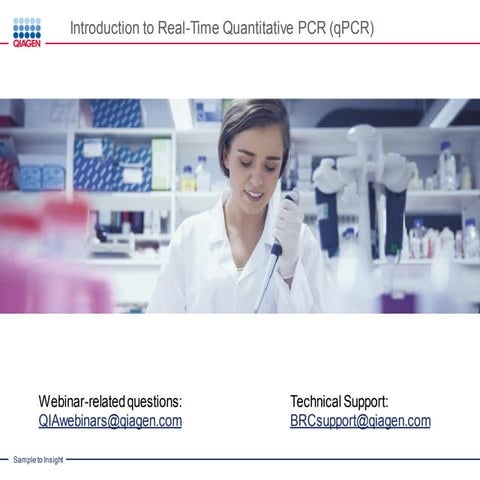 QIAGEN

Introduction to Real-Time Quantitative PCR (qPCR)

Webinar-related questions:
QIAwebinars@qiagen.com

Technical Support:
BRCsupport@qiagen.com

Sample to Insight